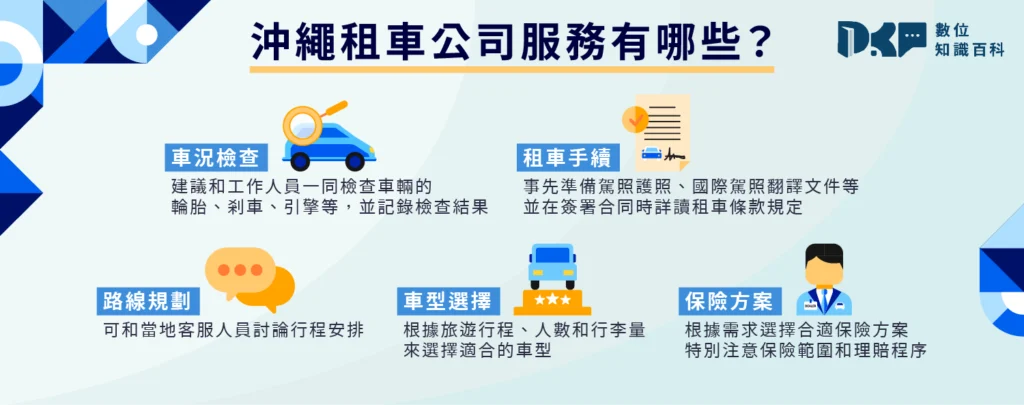 沖繩租車公司服務有哪些？

數位知識百科

車況檢查
建議和工作人員一同檢查車輛的輪胎、剎車、引擎等，並記錄檢查結果

租車手續
事先準備駕照護照、國際駕照翻譯文件等並在簽署合同時詳讀租車條款規定

路線規劃
可和當地客服人員討論行程安排

車型選擇
根據旅遊行程、人數和行李量來選擇適合的車型

保險方案
根據需求選擇合適保險方案特別注意保險範圍和理賠程序